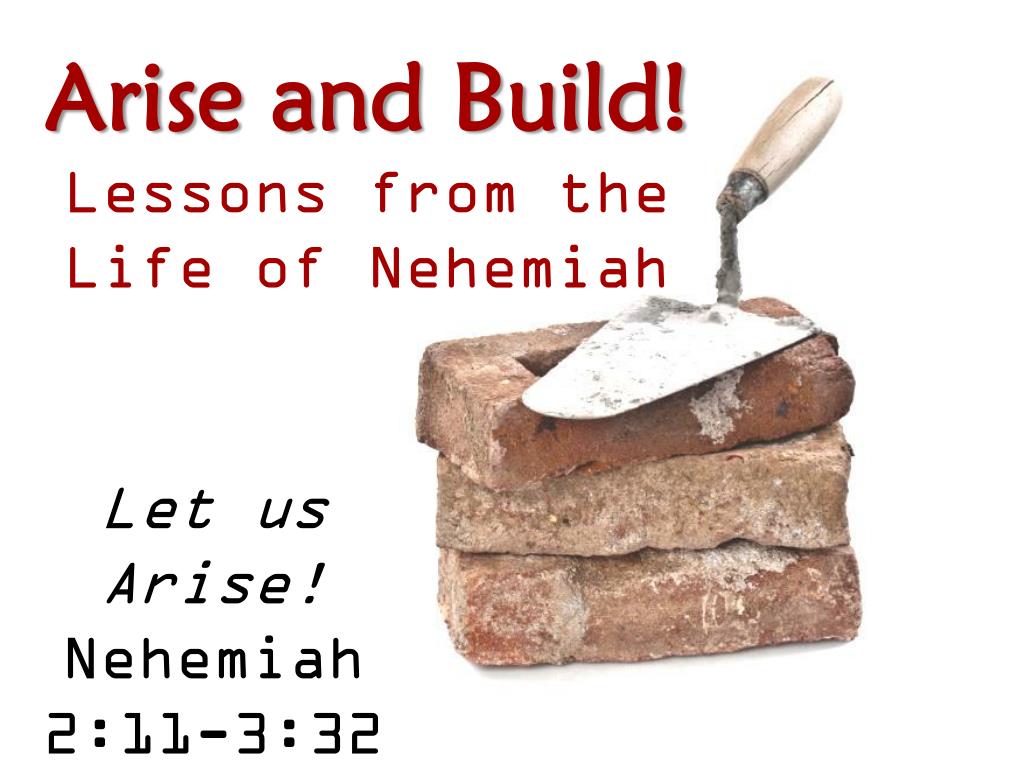 Arise and Build!
Lessons from the Life of Nehemiah

Let us Arise!
Nehemiah 2:11-3:32